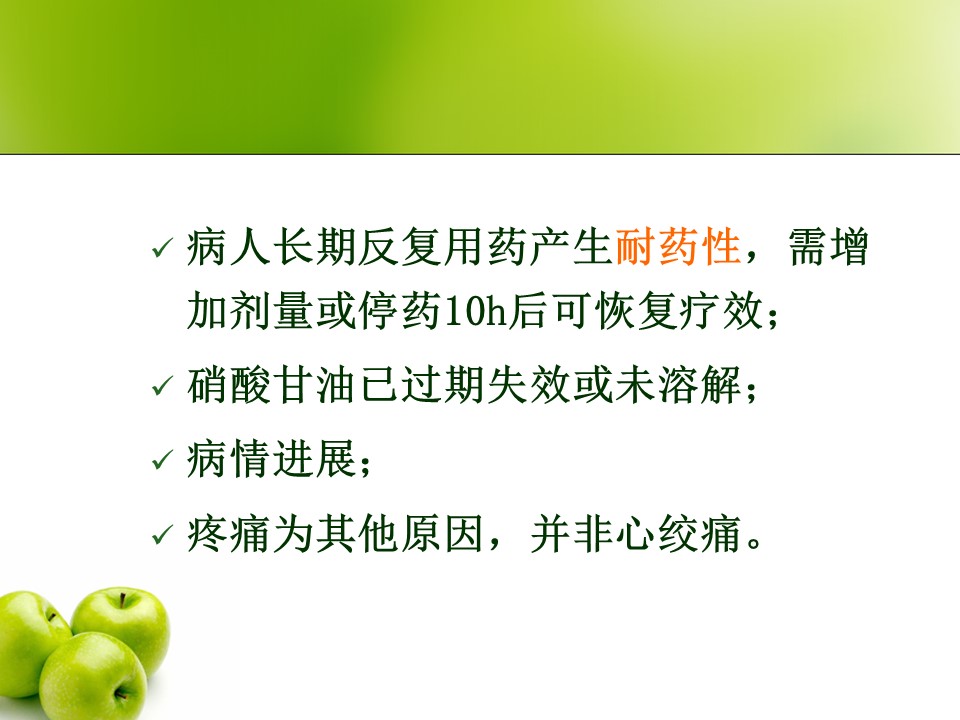 ✓ 病人长期反复用药产生耐药性，需增加剂量或停药10h后可恢复疗效；

✓ 硝酸甘油已过期失效或未溶解；

✓ 病情进展；

✓ 疼痛为其他原因，并非心绞痛。